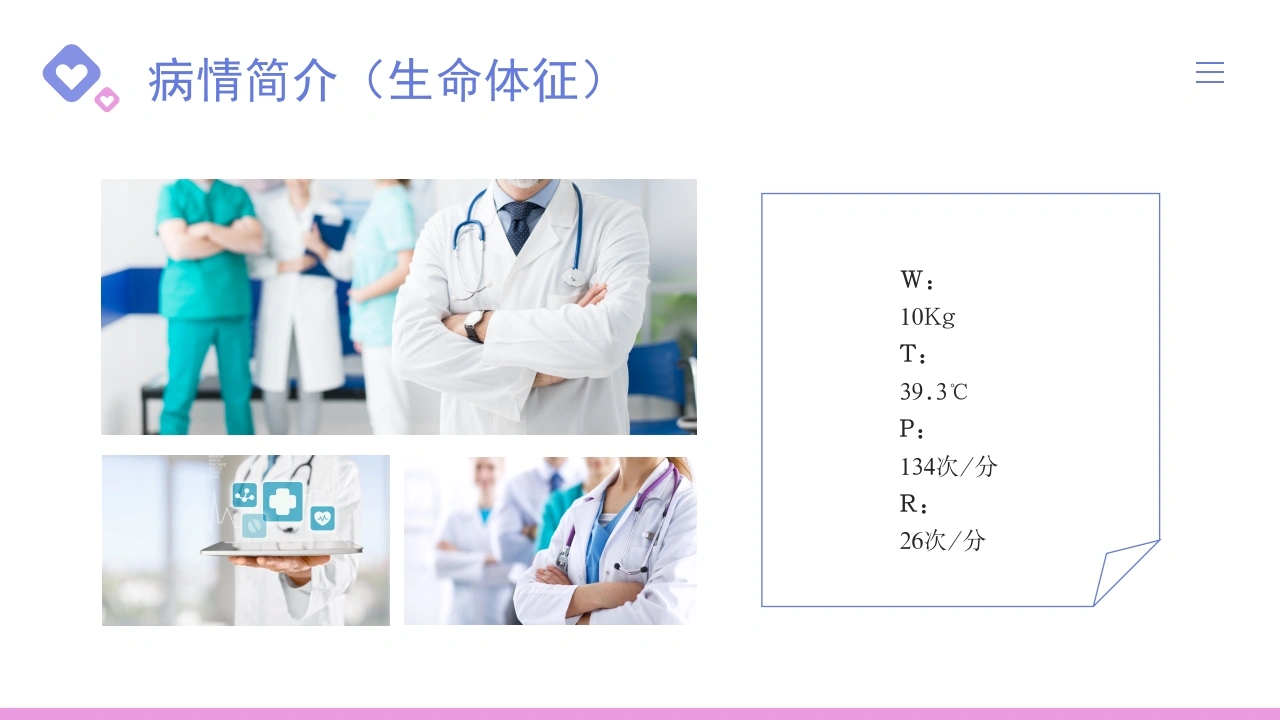 病情简介（生命体征）

W：
10Kg
T：
39.3℃
P：
134次/分
R：
26次/分